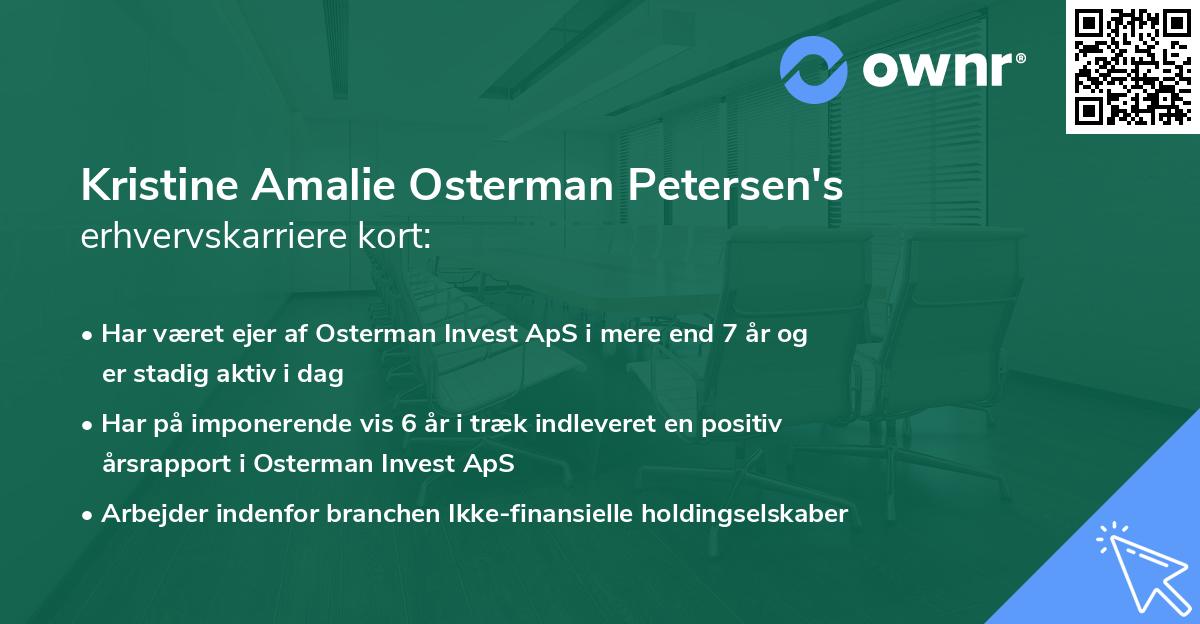 ownr®

Kristine Amalie Osterman Petersen's
erhvervskarriere kort:

• Har været ejer af Osterman Invest ApS i mere end 7 år og er stadig aktiv i dag

• Har på imponerende vis 6 år i træk indleveret en positiv årsrapport i Osterman Invest ApS

• Arbejder indenfor branchen Ikke-finansielle holdingselskaber